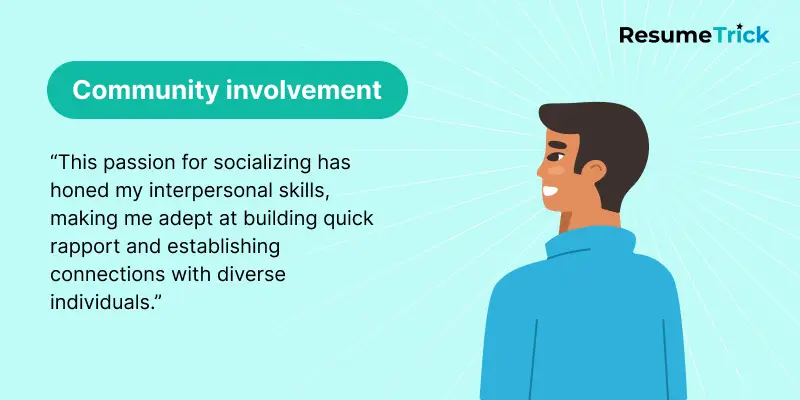 ResumeTrick

Community involvement

“This passion for socializing has honed my interpersonal skills, making me adept at building quick rapport and establishing connections with diverse individuals.”